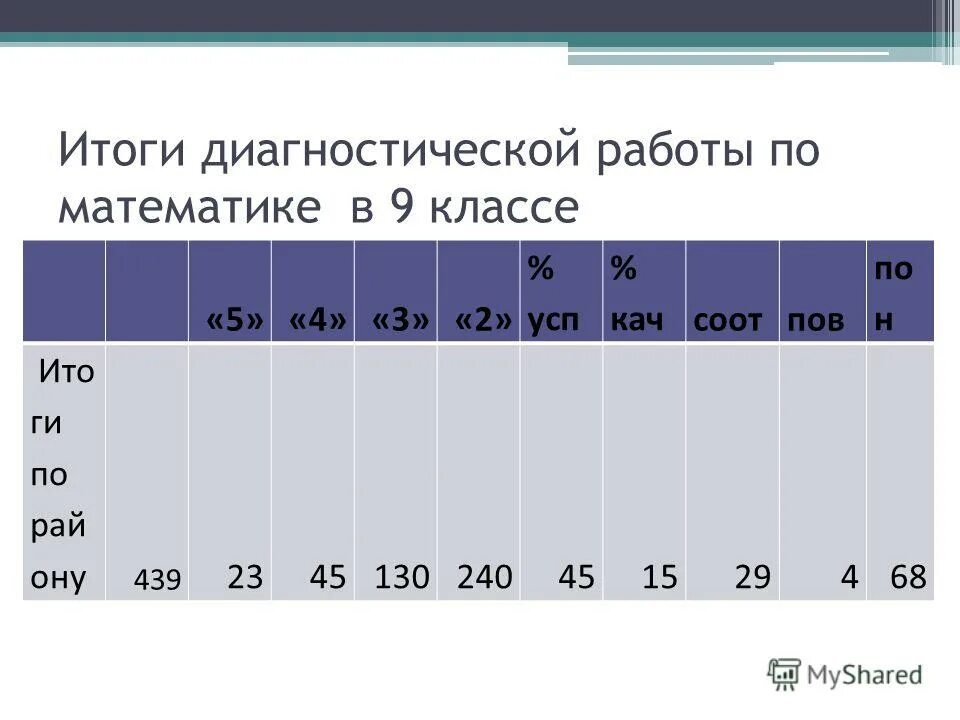 Итоги диагностической работы по математике в 9 классе

| | | «5» | «4» | «3» | «2» | % усп | % кач | соот | пов | пон |
|---|---|---|---|---|---|---|---|---|---|---|
| Итоги по району | 439 | 23 | 45 | 130 | 240 | 45 | 15 | 29 | 4 | 68 |

MyShared